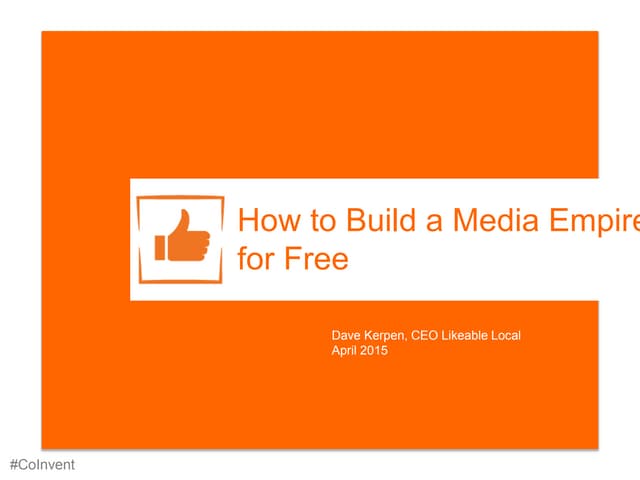 How to Build a Media Empire for Free

Dave Kerpen, CEO Likeable Local
April 2015

#CoInvent